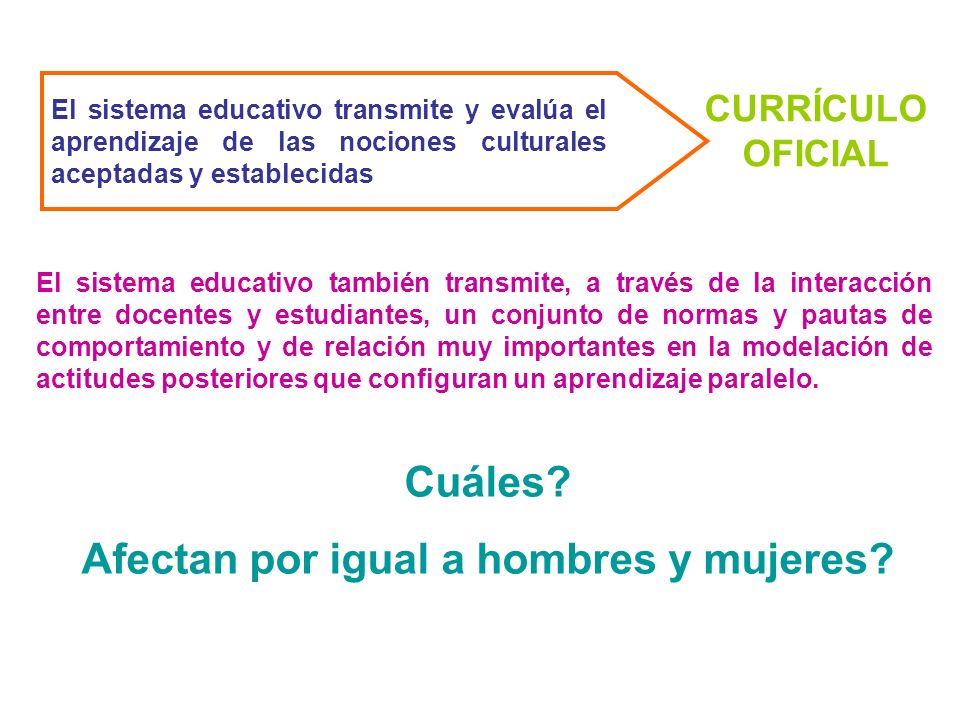 El sistema educativo transmite y evalúa el aprendizaje de las nociones culturales aceptadas y establecidas

CURRÍCULO OFICIAL

El sistema educativo también transmite, a través de la interacción entre docentes y estudiantes, un conjunto de normas y pautas de comportamiento y de relación muy importantes en la modelación de actitudes posteriores que configuran un aprendizaje paralelo.

Cuáles?

Afectan por igual a hombres y mujeres?